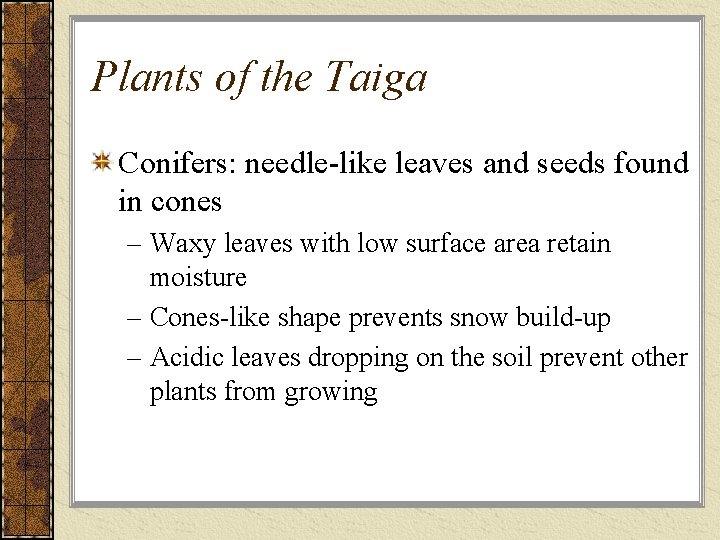 Plants of the Taiga

Conifers: needle-like leaves and seeds found in cones

– Waxy leaves with low surface area retain moisture

– Cones-like shape prevents snow build-up

– Acidic leaves dropping on the soil prevent other plants from growing